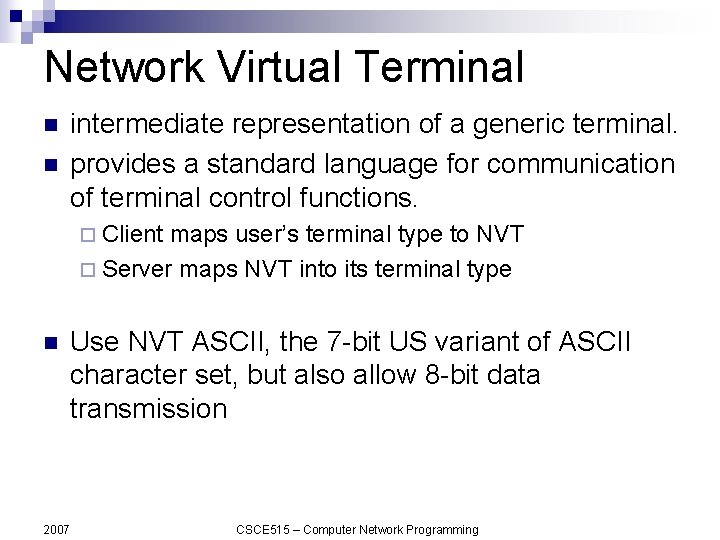 Network Virtual Terminal

intermediate representation of a generic terminal.

provides a standard language for communication of terminal control functions.

Client maps user's terminal type to NVT

Server maps NVT into its terminal type

Use NVT ASCII, the 7-bit US variant of ASCII character set, but also allow 8-bit data transmission

2007

CSCE515 – Computer Network Programming